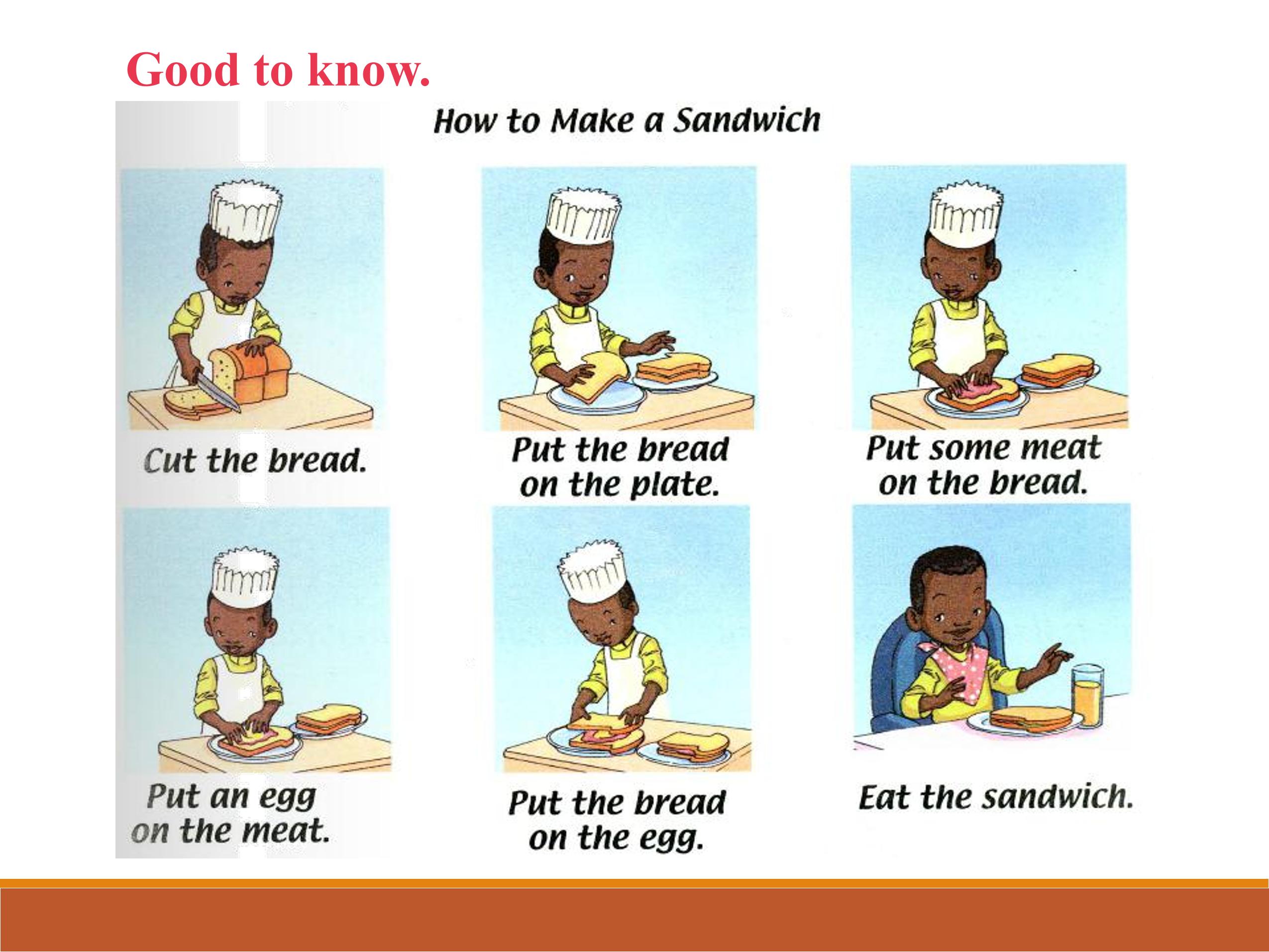 Good to know.

How to Make a Sandwich

Cut the bread.

Put the bread on the plate.

Put some meat on the bread.

Put an egg on the meat.

Put the bread on the egg.

Eat the sandwich.